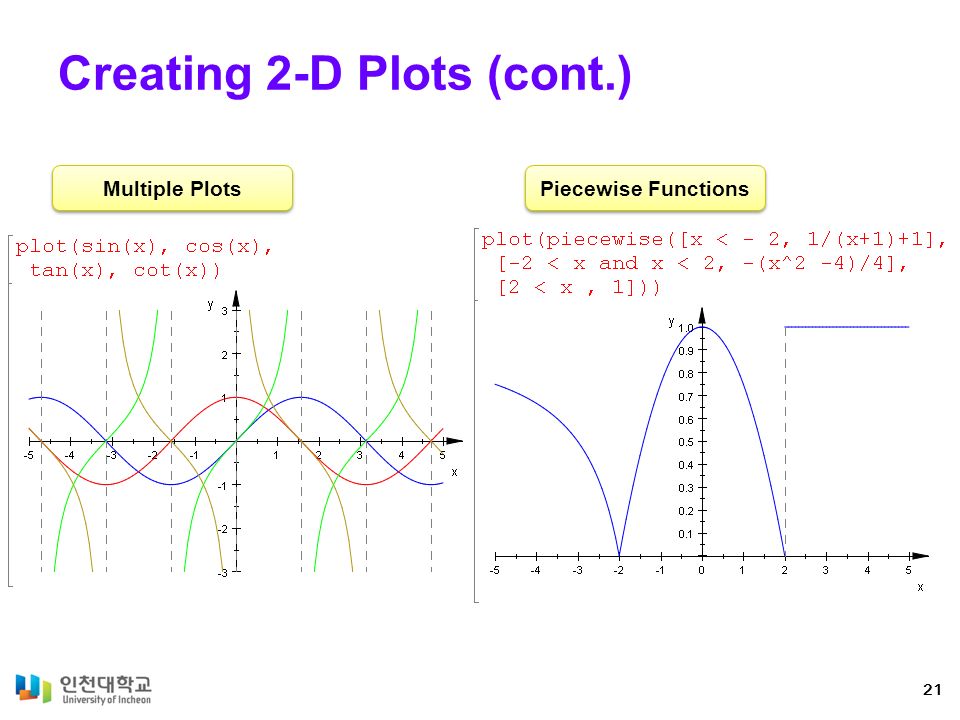 Creating 2-D Plots (cont.)

Multiple Plots

plot(sin(x), cos(x), tan(x), cot(x))

y
3
2
1
-1
-2
-3
-5 -4 -3 -2 -1 1 2 3 4 5
x

Piecewise Functions

plot(piecewise([x < - 2, 1/(x+1)+1], [-2 < x and x < 2, -(x^2 -4)/4], [2 < x , 1]))

y
1.0
0.9
0.8
0.7
0.6
0.5
0.4
0.3
0.2
0.1
-5 -4 -3 -2 -1 0 1 2 3 4 5
x

인천대학교
University of Incheon

21